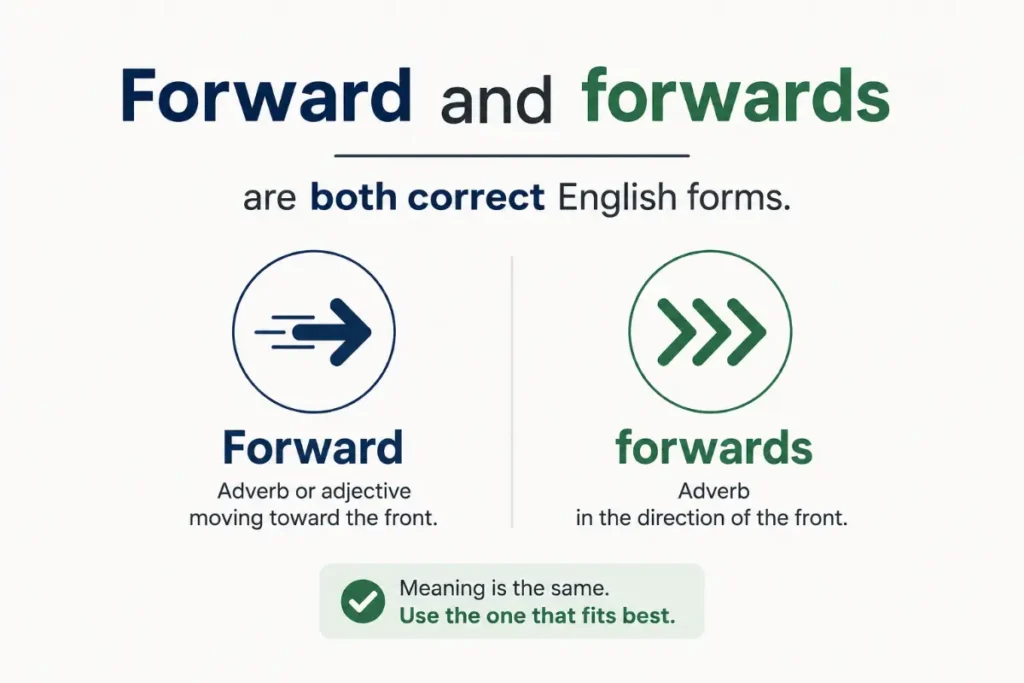 Forward and forwards

are both correct English forms.

Forward

Adverb or adjective moving toward the front.

forwards

Adverb in the direction of the front.

Meaning is the same.
Use the one that fits best.